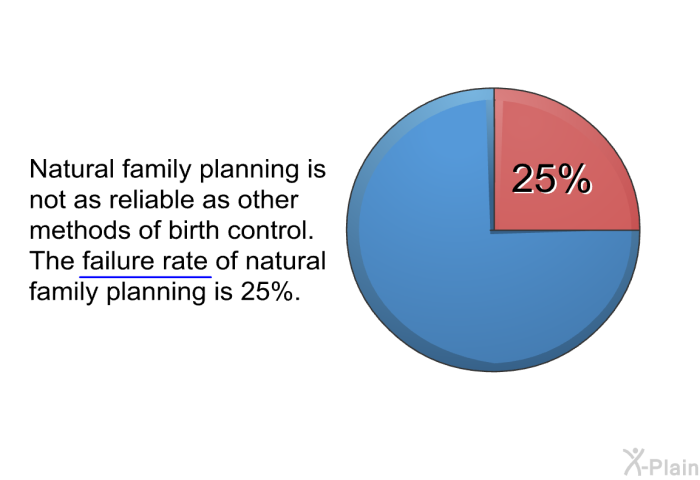 Natural family planning is not as reliable as other methods of birth control. The failure rate of natural family planning is 25%.

25%

X-Plain